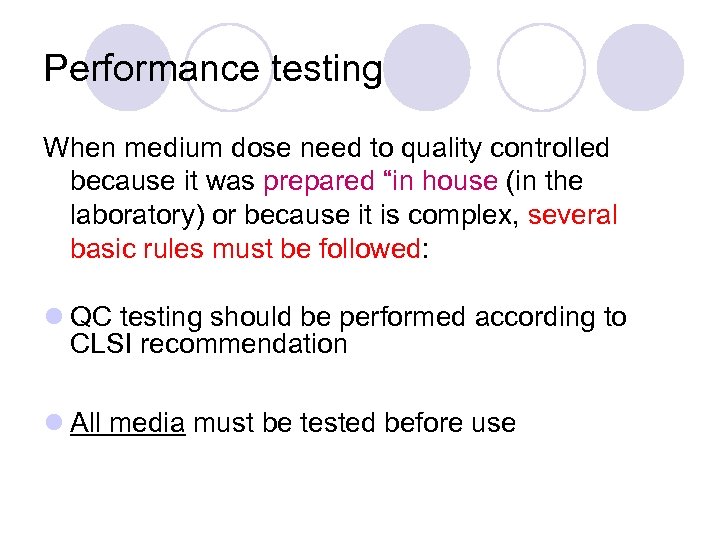 Performance testing

When medium dose need to quality controlled because it was prepared “in house (in the laboratory) or because it is complex, several basic rules must be followed:

QC testing should be performed according to CLSI recommendation

All media must be tested before use